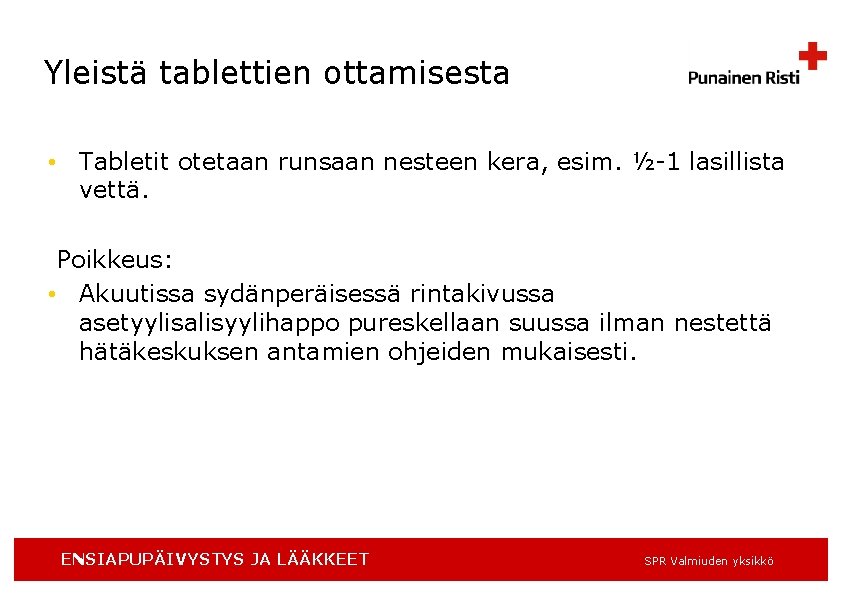 Yleistä tablettien ottamisesta

Punainen Risti

• Tabletit otetaan runsaan nesteen kera, esim. ½-1 lasillista vettä.

Poikkeus:

• Akuutissa sydänperäisessä rintakivussa asetyylisalisyylihappo pureskellaan suussa ilman nestettä hätäkeskuksen antamien ohjeiden mukaisesti.

ENSIAPUPÄIVYSTYS JA LÄÄKKEET

SPR Valmiuden yksikkö